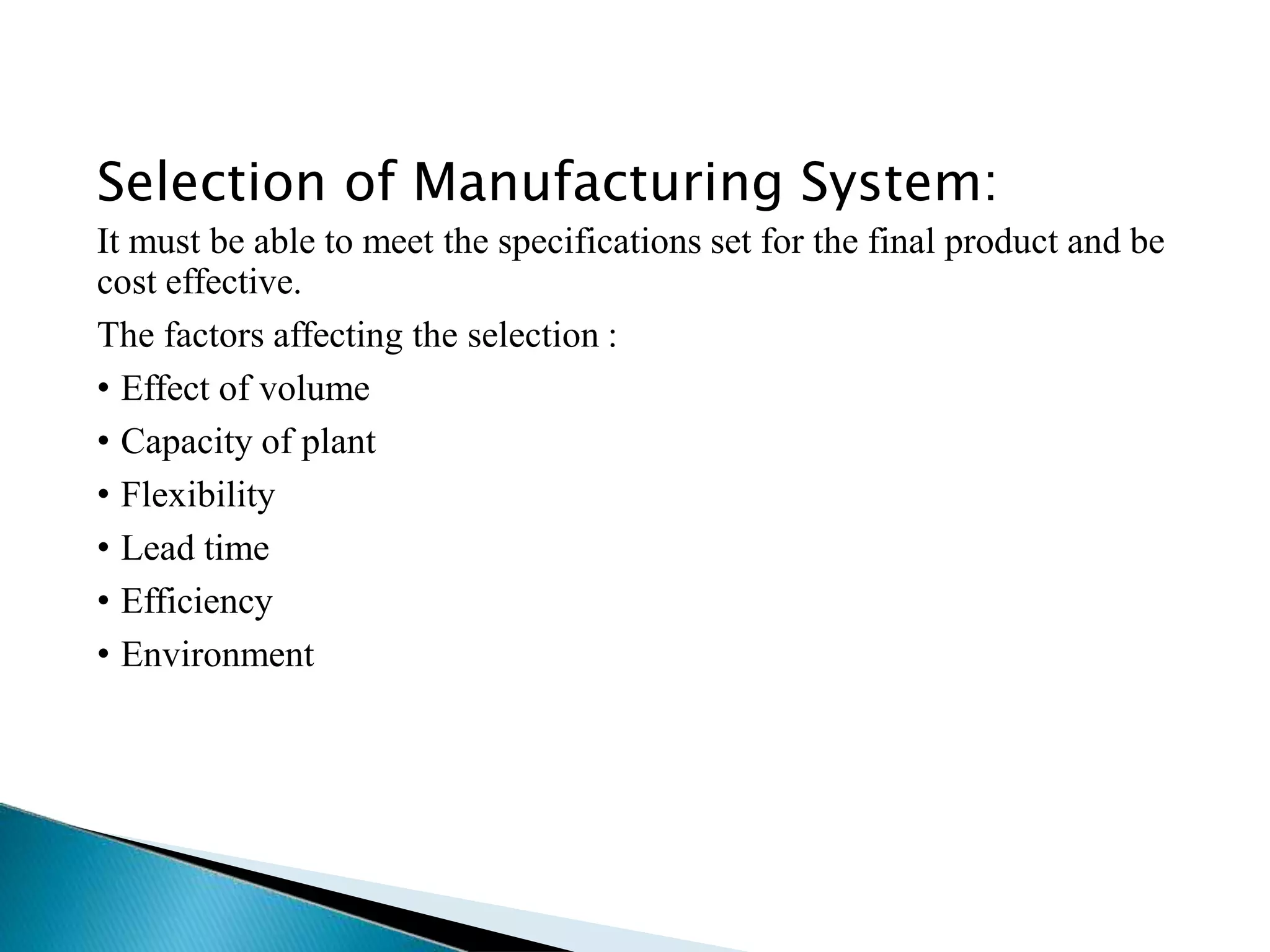 Selection of Manufacturing System:

It must be able to meet the specifications set for the final product and be cost effective.

The factors affecting the selection :

• Effect of volume

• Capacity of plant

• Flexibility

• Lead time

• Efficiency

• Environment